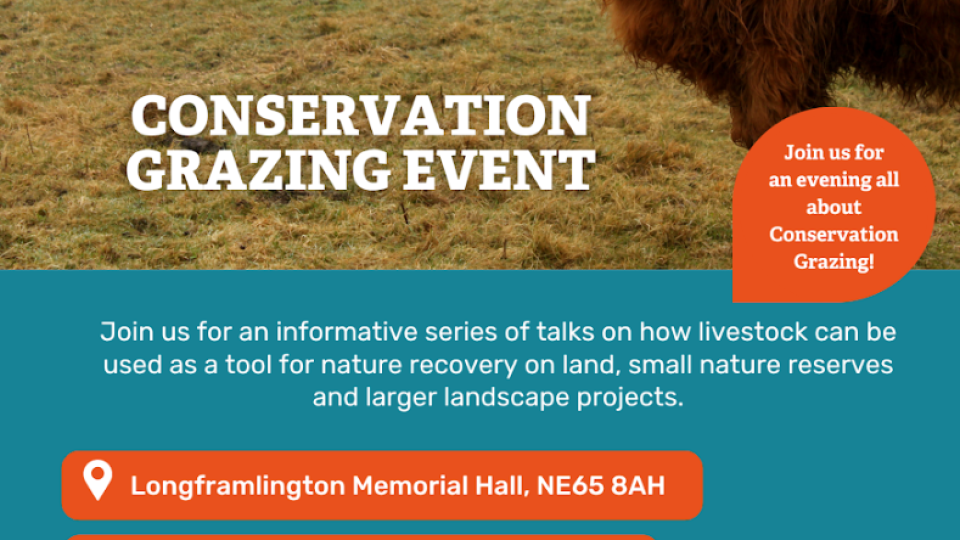 CONSERVATION GRAZING EVENT

Join us for an evening all about Conservation Grazing!

Join us for an informative series of talks on how livestock can be used as a tool for nature recovery on land, small nature reserves and larger landscape projects.

Longframlington Memorial Hall, NE65 8AH